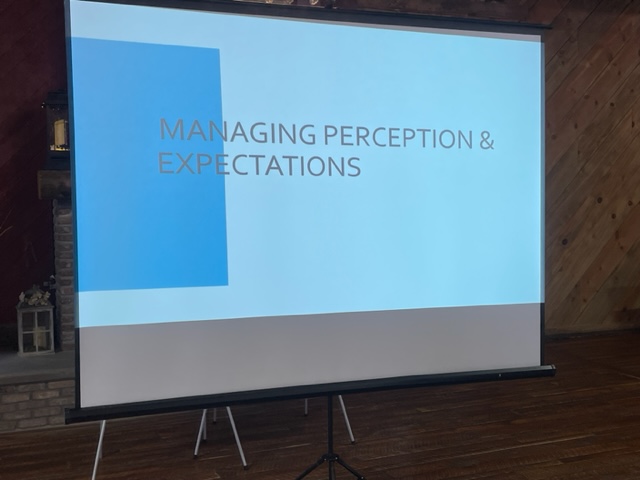 MANAGING PERCEPTION & EXPECTATIONS